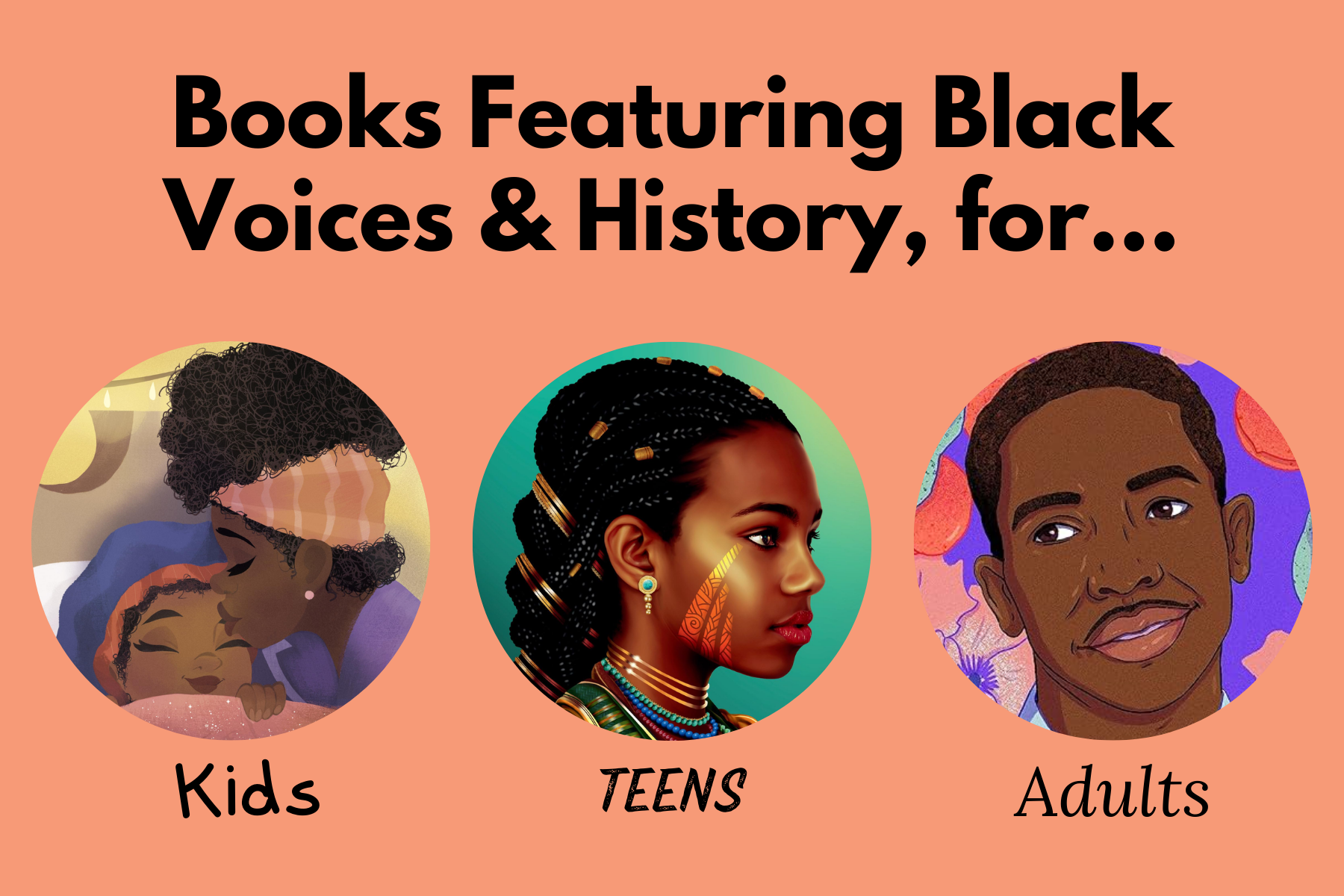 Books Featuring Black Voices & History, for...

Kids

TEENS

Adults